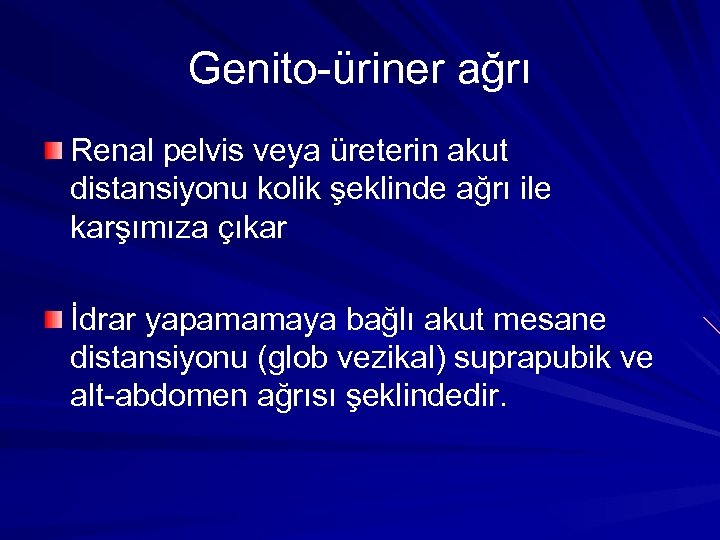 Genito-üriner ağrı

Renal pelvis veya üreterin akut distansiyonu kolik şeklinde ağrı ile karşımıza çıkar

İdrar yapamamaya bağlı akut mesane distansiyonu (glob vezikal) suprapubik ve alt-abdomen ağrısı şeklindedir.